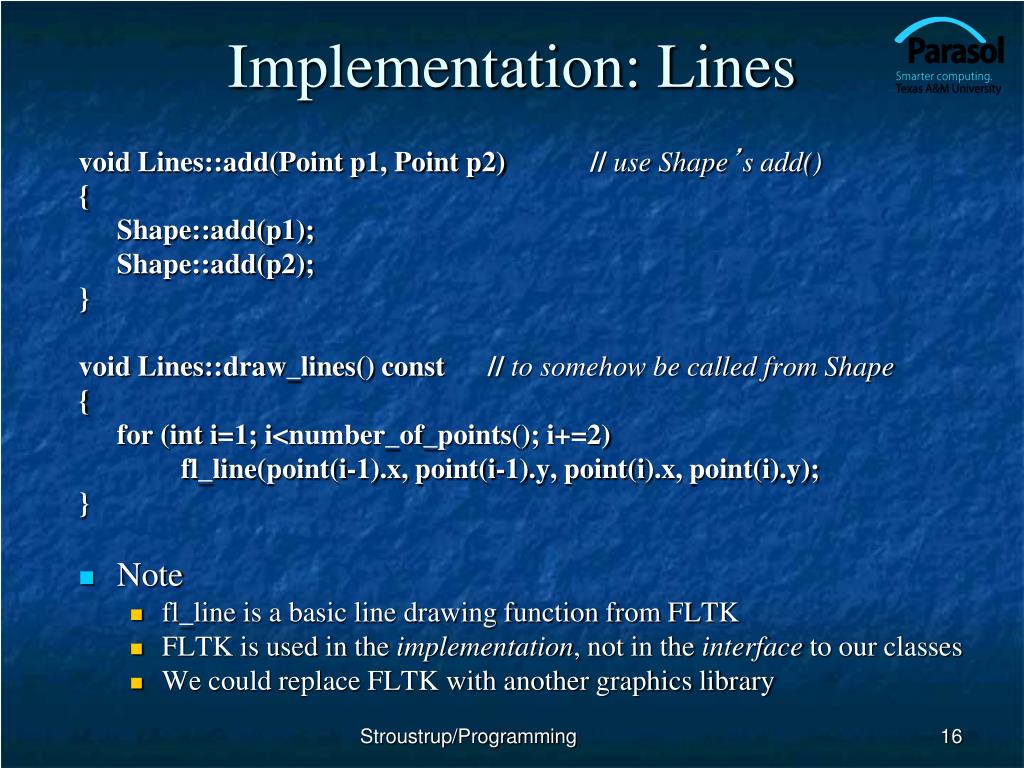 Implementation: Lines

Parasol
Smarter computing.
Texas A&M University

void Lines::add(Point p1, Point p2) // use Shape's add()
{
Shape::add(p1);
Shape::add(p2);
}

void Lines::draw_lines() const // to somehow be called from Shape
{
for (int i=1; i<number_of_points(); i+=2)
fl_line(point(i-1).x, point(i-1).y, point(i).x, point(i).y);
}

Note
fl_line is a basic line drawing function from FLTK
FLTK is used in the implementation, not in the interface to our classes
We could replace FLTK with another graphics library

Stroustrup/Programming

16